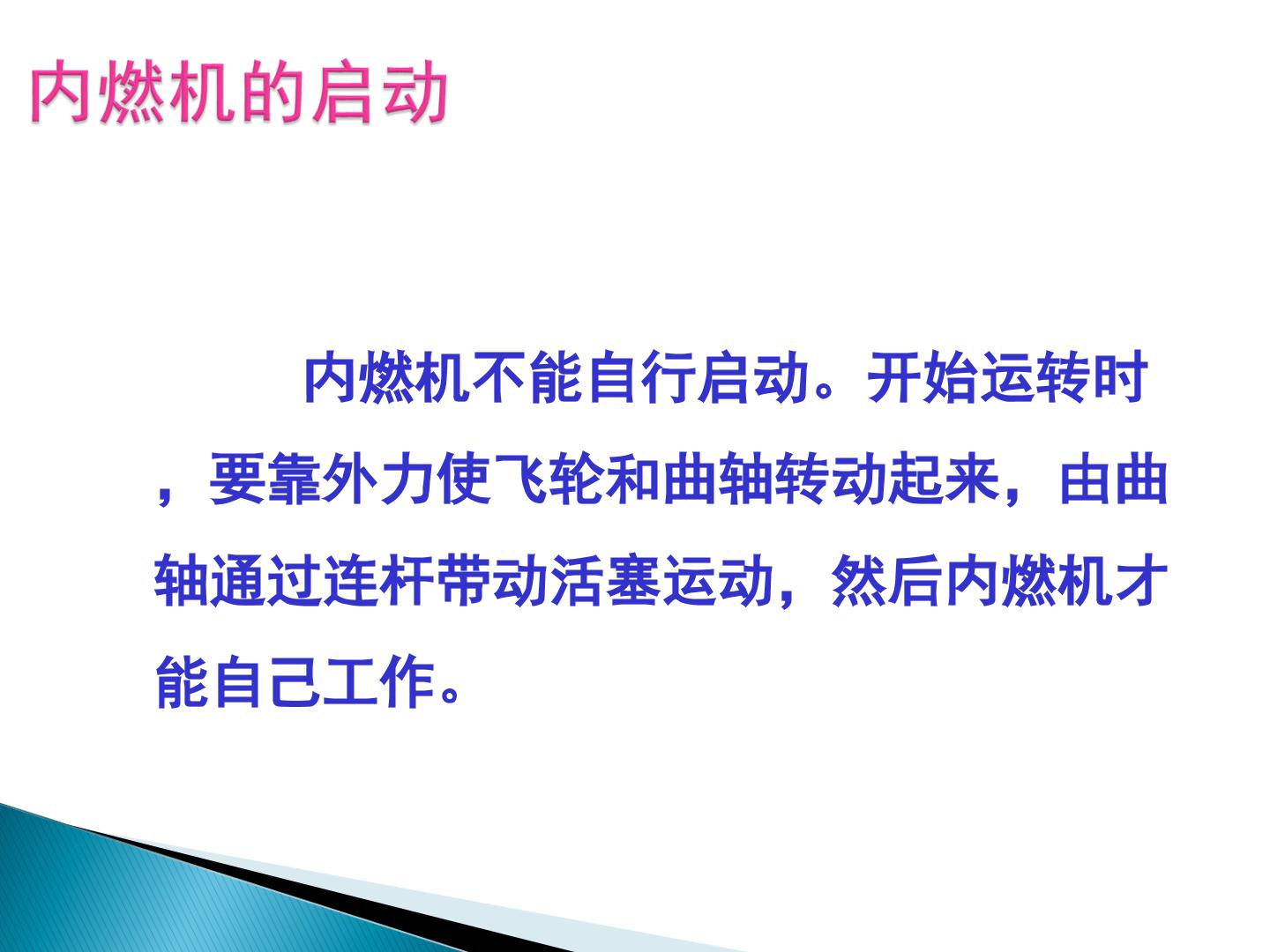 内燃机的启动

内燃机不能自行启动。开始运转时，要靠外力使飞轮和曲轴转动起来，由曲轴通过连杆带动活塞运动，然后内燃机才能自己工作。